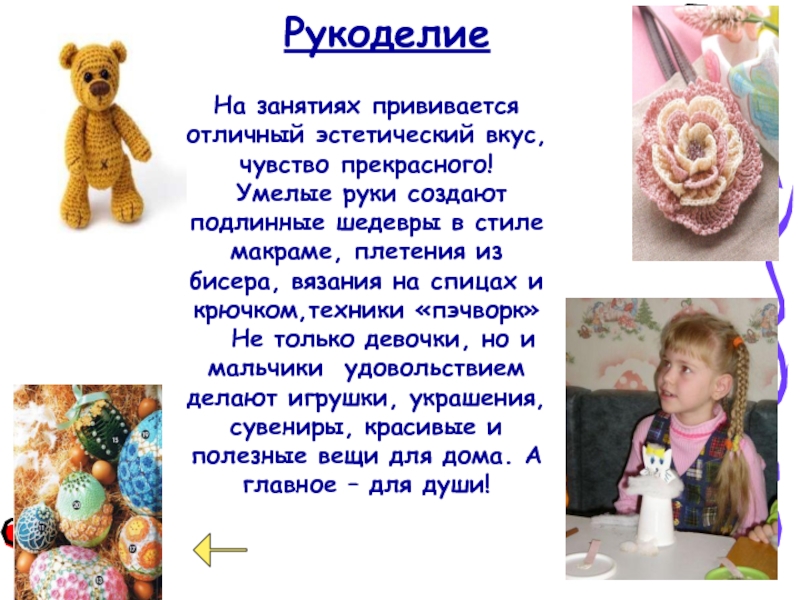 Рукоделие

На занятиях прививается отличный эстетический вкус, чувство прекрасного! Умелые руки создают подлинные шедевры в стиле макраме, плетения из бисера, вязания на спицах и крючком,техники «пэчворк» Не только девочки, но и мальчики удовольствием делают игрушки, украшения, сувениры, красивые и полезные вещи для дома. А главное – для души!